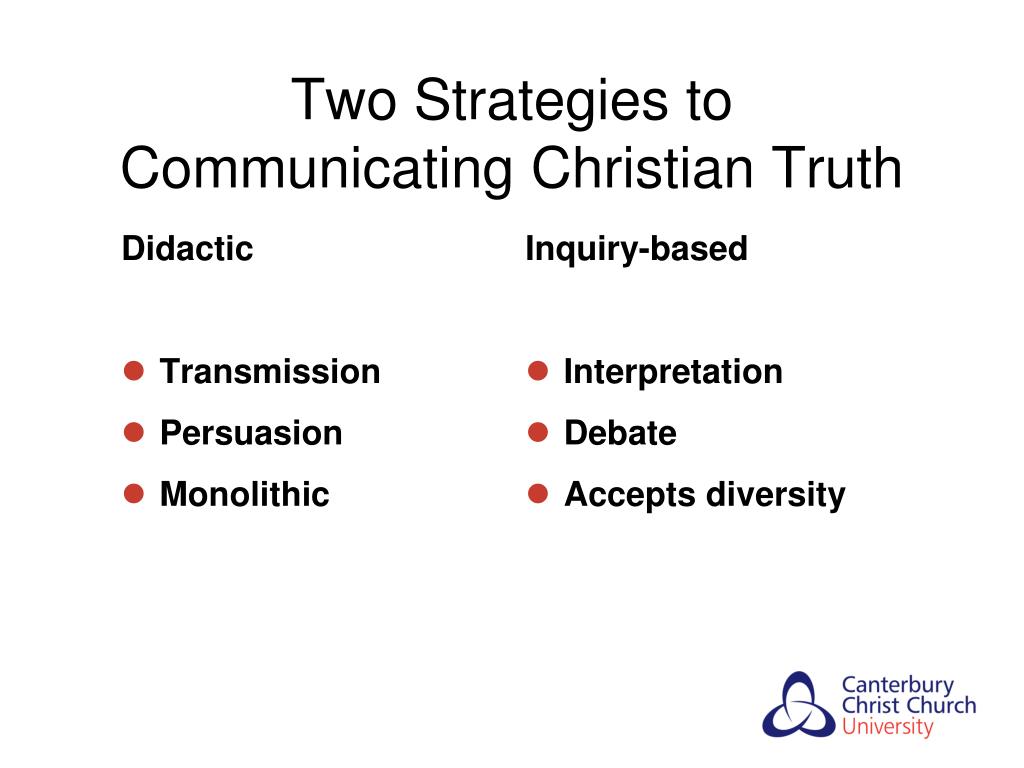 Two Strategies to Communicating Christian Truth

Didactic

- Transmission
- Persuasion
- Monolithic

Inquiry-based

- Interpretation
- Debate
- Accepts diversity

Canterbury
Christ Church
University